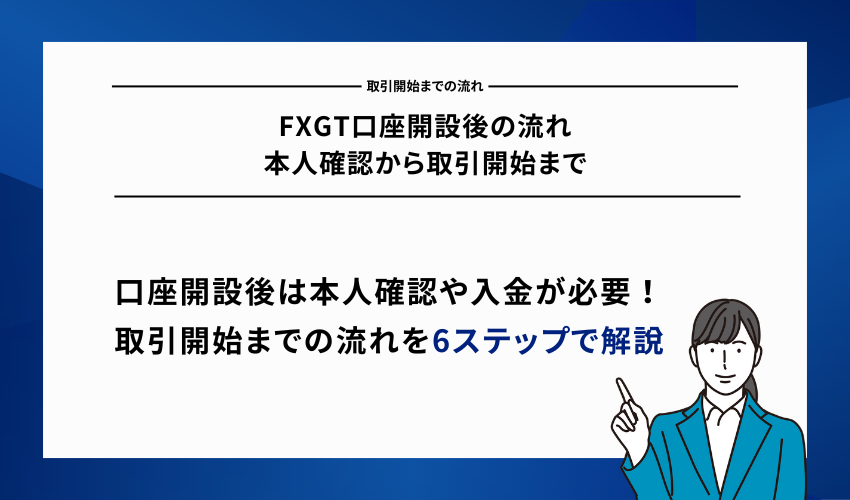 取引開始までの流れ

FXGT口座開設後の流れ
本人確認から取引開始まで

口座開設後は本人確認や入金が必要！
取引開始までの流れを6ステップで解説